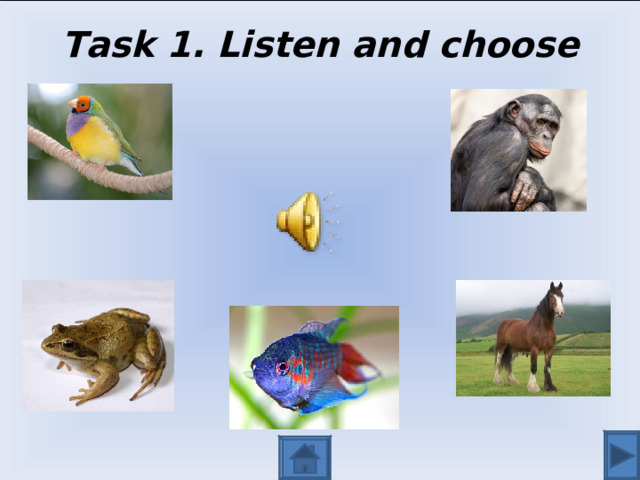 Task 1. Listen and choose